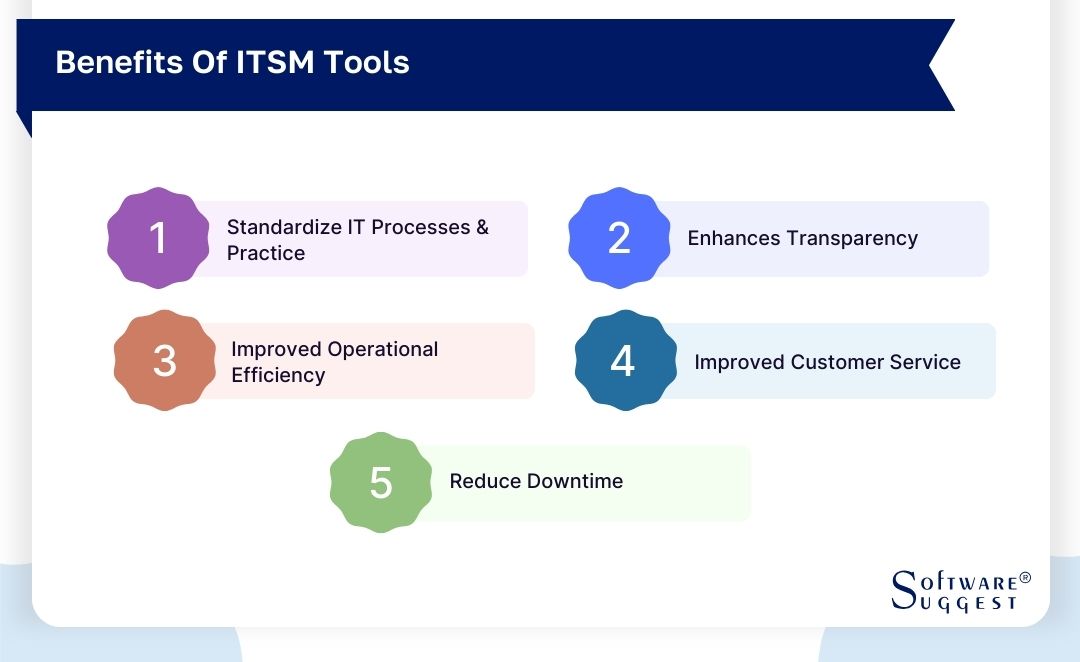 Benefits Of ITSM Tools

1 Standardize IT Processes & Practice

2 Enhances Transparency

3 Improved Operational Efficiency

4 Improved Customer Service

5 Reduce Downtime

SOFTWARE® SUGGEST